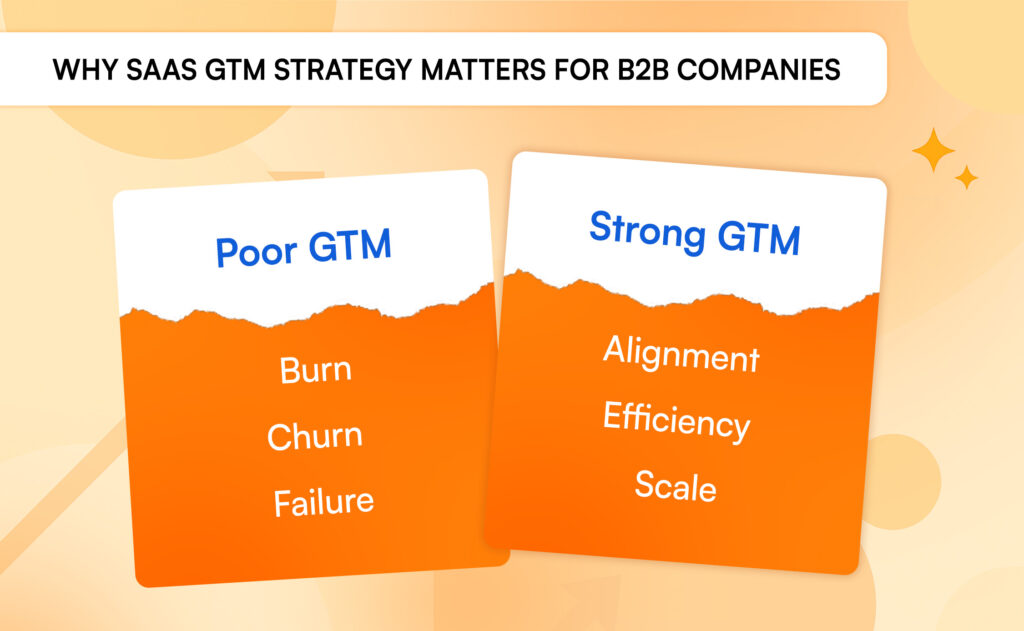 WHY SAAS GTM STRATEGY MATTERS FOR B2B COMPANIES

Poor GTM

Burn

Churn

Failure

Strong GTM

Alignment

Efficiency

Scale